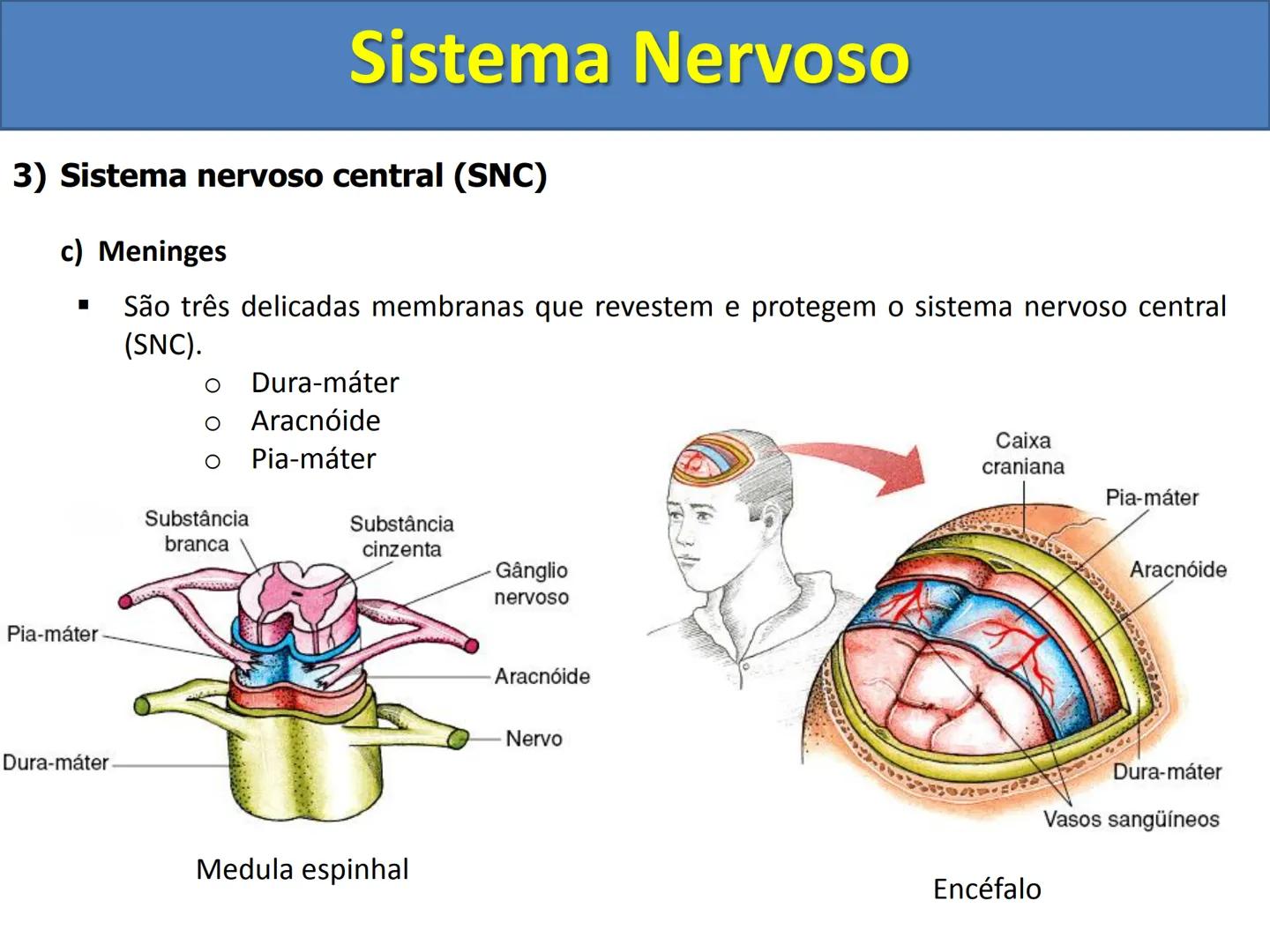 Sistema Nervoso

3) Sistema nervoso central (SNC)

c) Meninges

▪ São três delicadas membranas que revestem e protegem o sistema nervoso central (SNC).

o Dura-máter
o Aracnóide
o Pia-máter

Substância branca
Substância cinzenta
Gânglio nervoso
Pia-máter
Aracnóide
Nervo
Dura-máter

Medula espinhal

Caixa craniana
Pia-máter
Aracnóide
Dura-máter
Vasos sangüíneos

Encéfalo